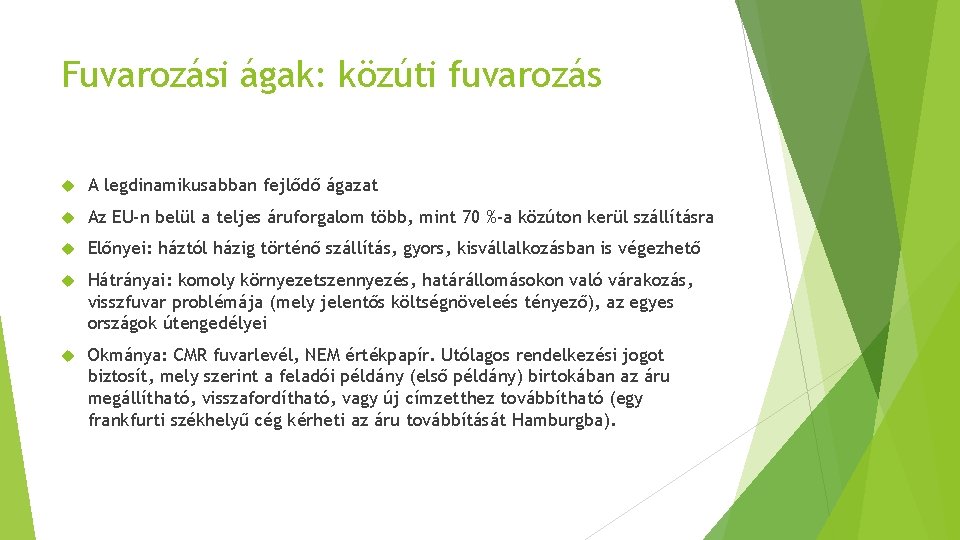 Fuvarozási ágak: közúti fuvarozás

A legdinamikusabban fejlődő ágazat

Az EU-n belül a teljes áruforgalom több, mint 70 %-a közúton kerül szállításra

Előnyei: háztól házig történő szállítás, gyors, kisvállalkozásban is végezhető

Hátrányai: komoly környezetszennyezés, határállomásokon való várakozás, visszfuvar problémája (mely jelentős költségnöveleés tényező), az egyes országok útengedélyei

Okmánya: CMR fuvarlevél, NEM értékpapír. Utólagos rendelkezési jogot biztosít, mely szerint a feladói példány (első példány) birtokában az áru megállítható, visszafordítható, vagy új címzetthez továbbítható (egy frankfurti székhelyű cég kérheti az áru továbbítását Hamburgba).